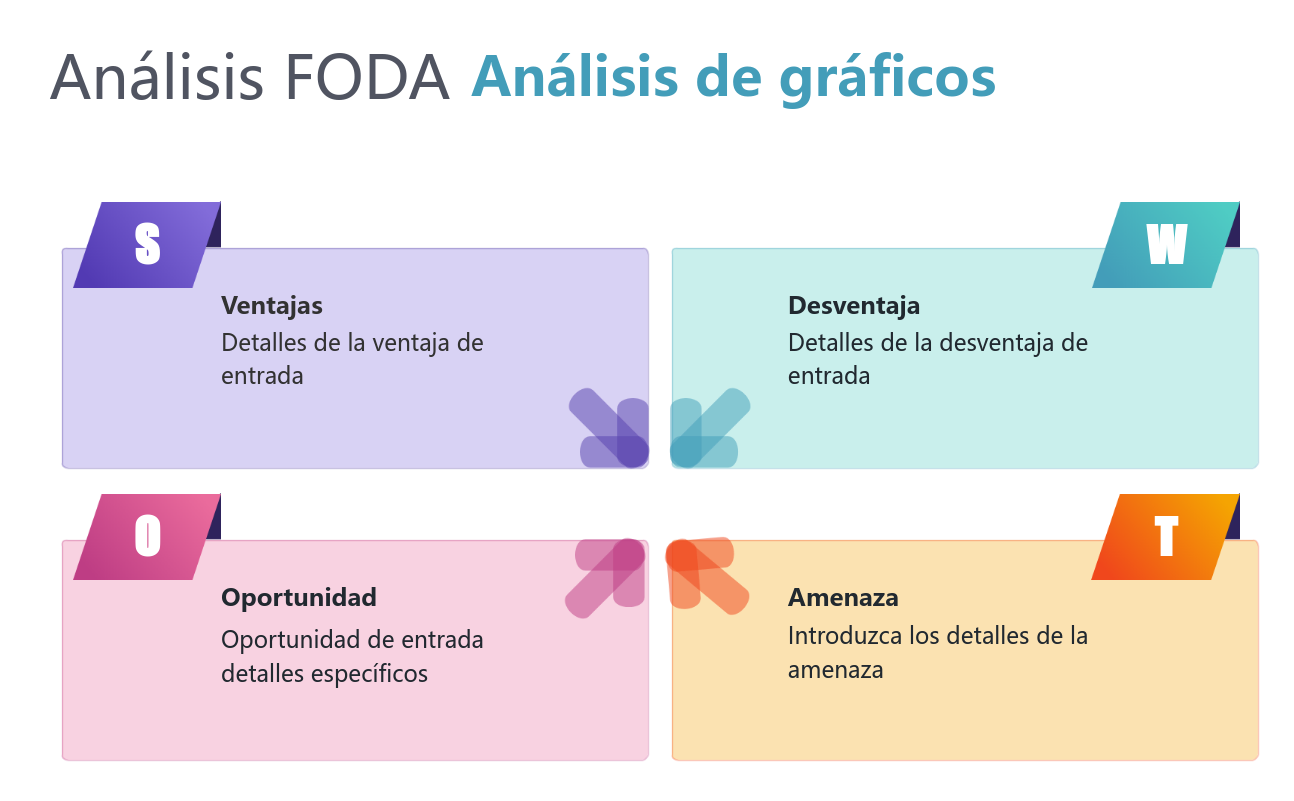 Análisis FODA Análisis de gráficos

S

Ventajas
Detalles de la ventaja de entrada

W

Desventaja
Detalles de la desventaja de entrada

O

Oportunidad
Oportunidad de entrada detalles específicos

T

Amenaza
Introduzca los detalles de la amenaza